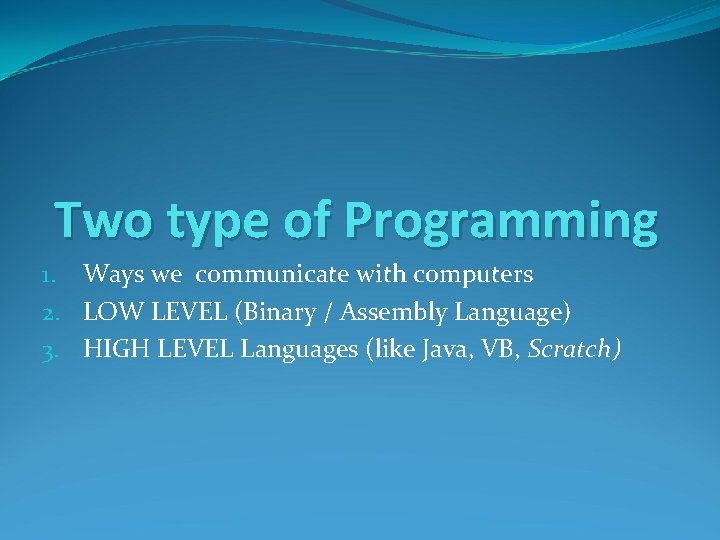 Two type of Programming

1. Ways we communicate with computers
2. LOW LEVEL (Binary / Assembly Language)
3. HIGH LEVEL Languages (like Java, VB, Scratch)